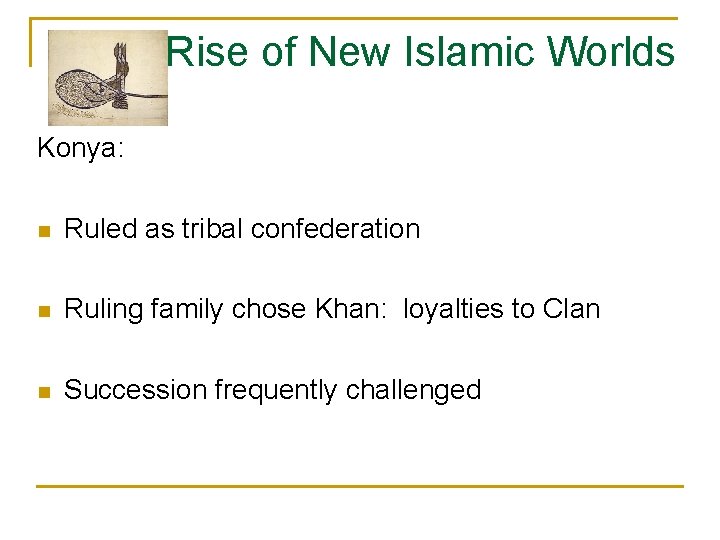 Rise of New Islamic Worlds

Konya:

Ruled as tribal confederation

Ruling family chose Khan:  loyalties to Clan

Succession frequently challenged